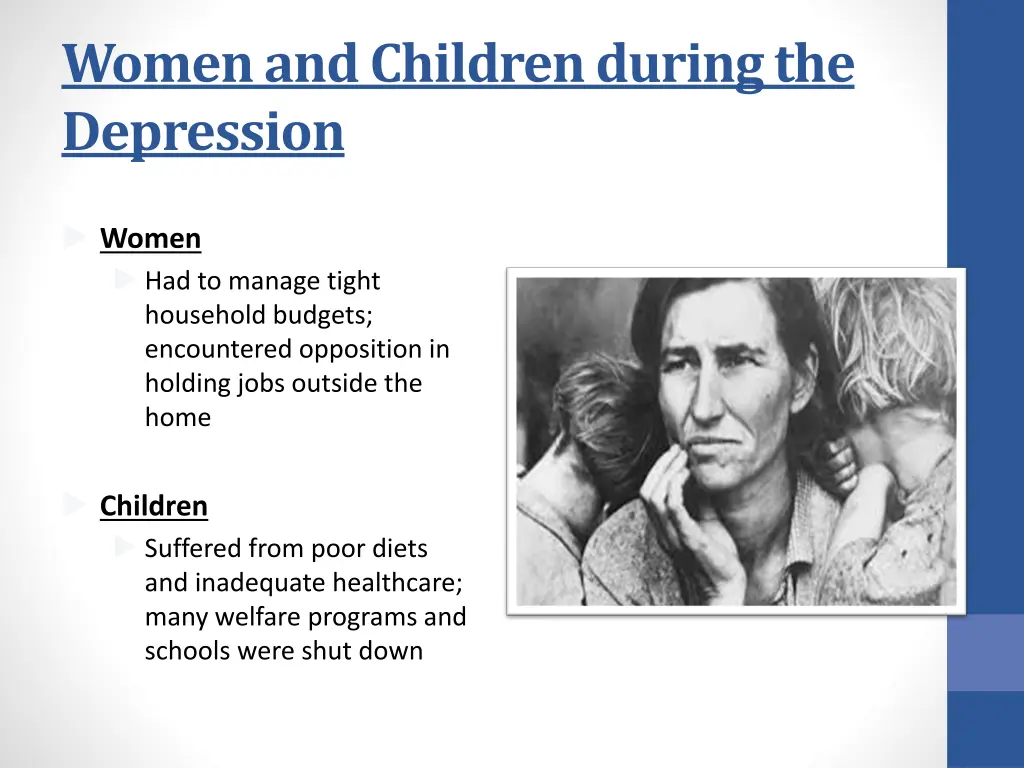 Women and Children during the Depression

Women

Had to manage tight household budgets; encountered opposition in holding jobs outside the home

Children

Suffered from poor diets and inadequate healthcare; many welfare programs and schools were shut down